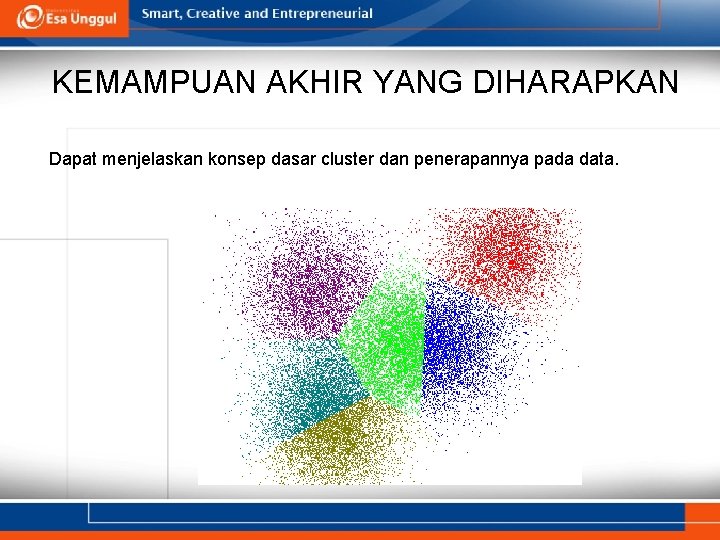 Esa Unggul

Smart, Creative and Entrepreneurial

KEMAMPUAN AKHIR YANG DIHARAPKAN

Dapat menjelaskan konsep dasar cluster dan penerapannya pada data.